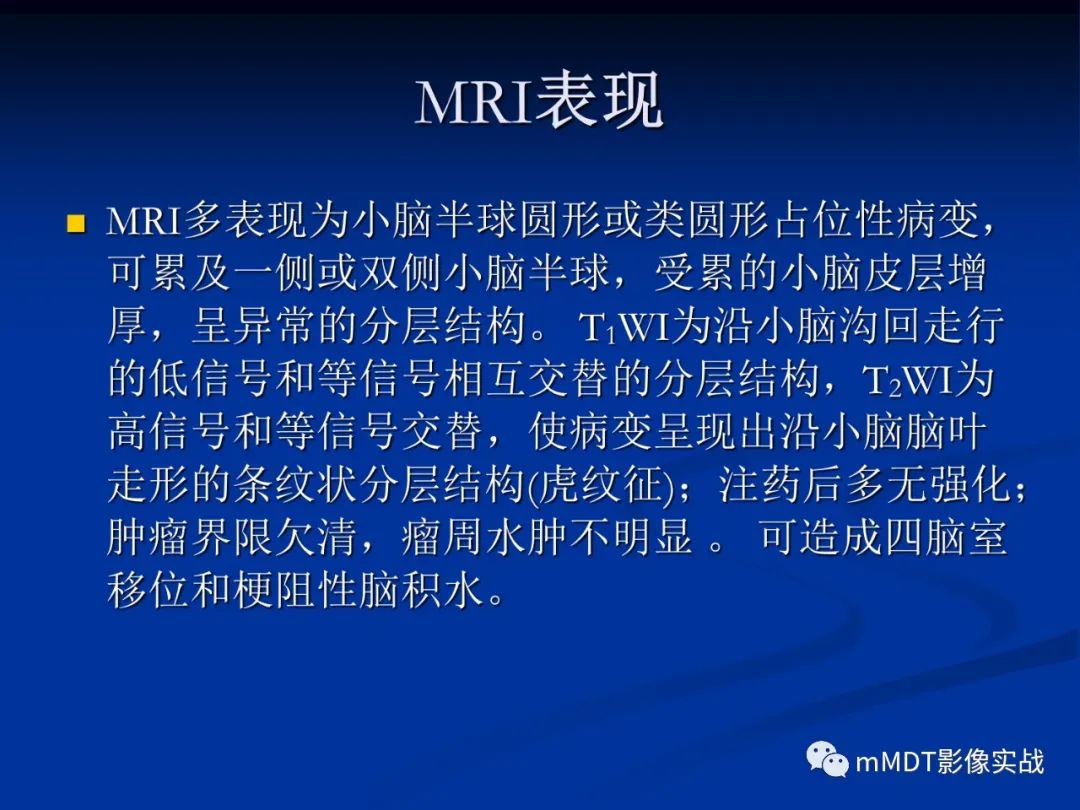 MRI表现

MRI多表现为小脑半球圆形或类圆形占位性病变，可累及一侧或双侧小脑半球，受累的小脑皮层增厚，呈异常的分层结构。 $T_1$WI为沿小脑沟回走行的低信号和等信号相互交替的分层结构，$T_2$WI为高信号和等信号交替，使病变呈现出沿小脑脑叶走形的条纹状分层结构(虎纹征)；注药后多无强化；肿瘤界限欠清，瘤周水肿不明显 。 可造成四脑室移位和梗阻性脑积水。

mMDT影像实战